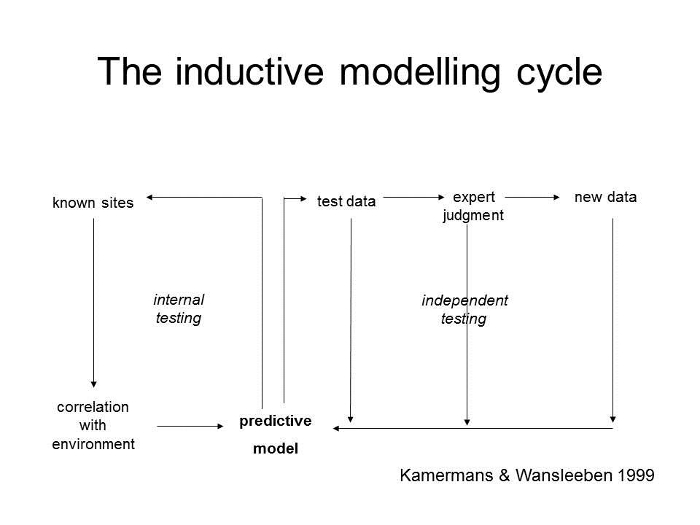 The inductive modelling cycle

known sites

test data

expert judgment

new data

internal testing

independent testing

correlation with environment

predictive model

Kamermans & Wansleeben 1999